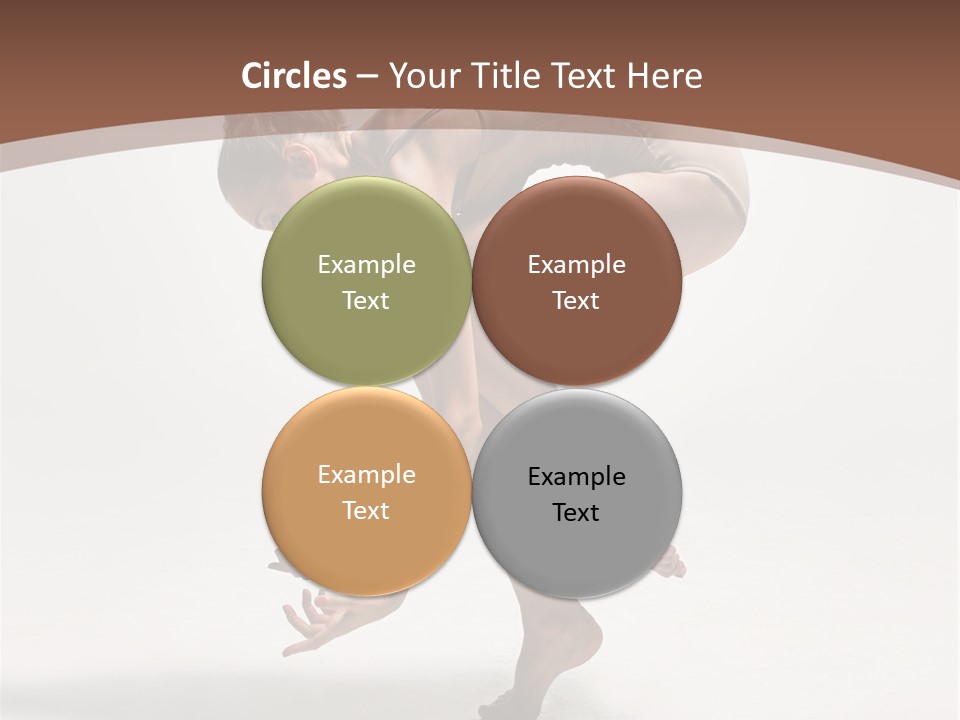 Circles – Your Title Text Here

Example Text

Example Text

Example Text

Example Text